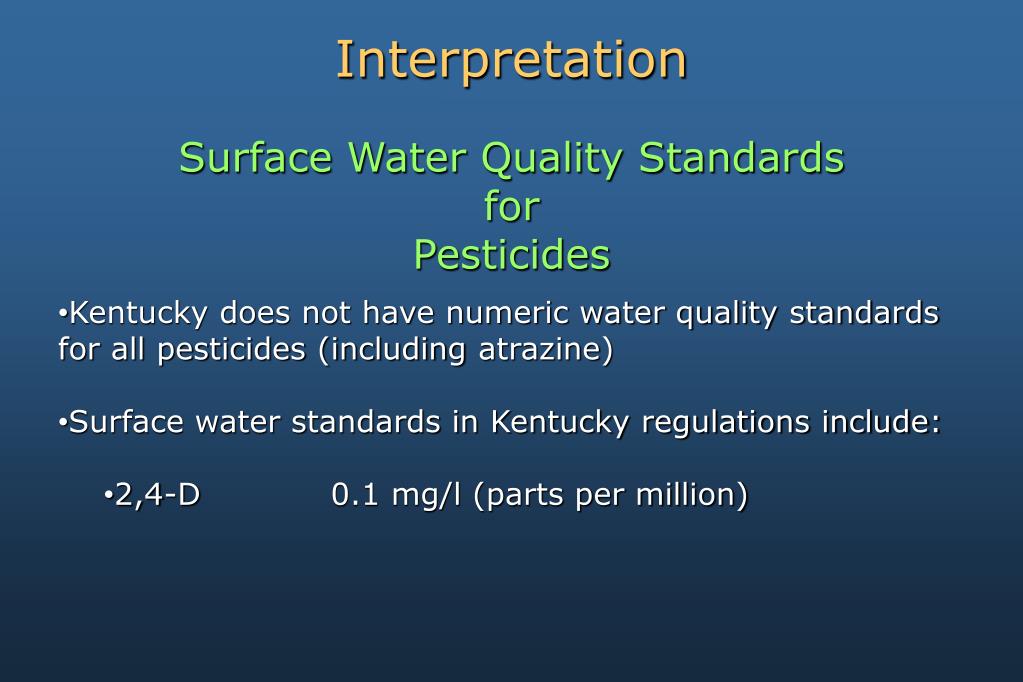 Interpretation

Surface Water Quality Standards
for
Pesticides

•Kentucky does not have numeric water quality standards for all pesticides (including atrazine)

•Surface water standards in Kentucky regulations include:

•2,4-D 0.1 mg/l (parts per million)